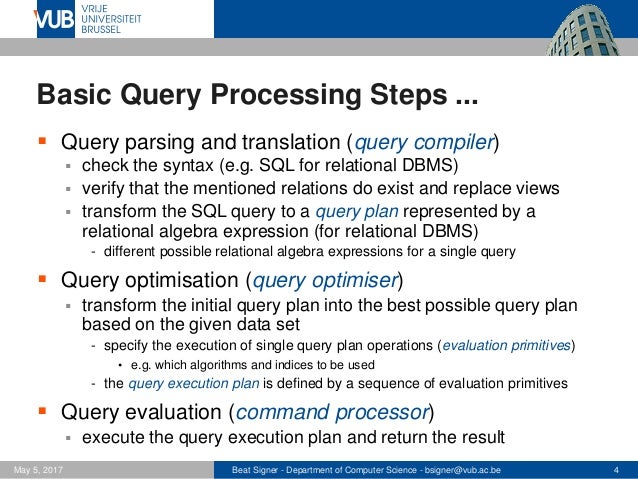 VUB VRIJE UNIVERSITEIT BRUSSEL

Basic Query Processing Steps ...

▪ Query parsing and translation (query compiler)
▪ check the syntax (e.g. SQL for relational DBMS)
▪ verify that the mentioned relations do exist and replace views
▪ transform the SQL query to a query plan represented by a relational algebra expression (for relational DBMS)
- different possible relational algebra expressions for a single query

▪ Query optimisation (query optimiser)
▪ transform the initial query plan into the best possible query plan based on the given data set
- specify the execution of single query plan operations (evaluation primitives)
• e.g. which algorithms and indices to be used
- the query execution plan is defined by a sequence of evaluation primitives

▪ Query evaluation (command processor)
▪ execute the query execution plan and return the result

May 5, 2017 Beat Signer - Department of Computer Science - bsigner@vub.ac.be 4